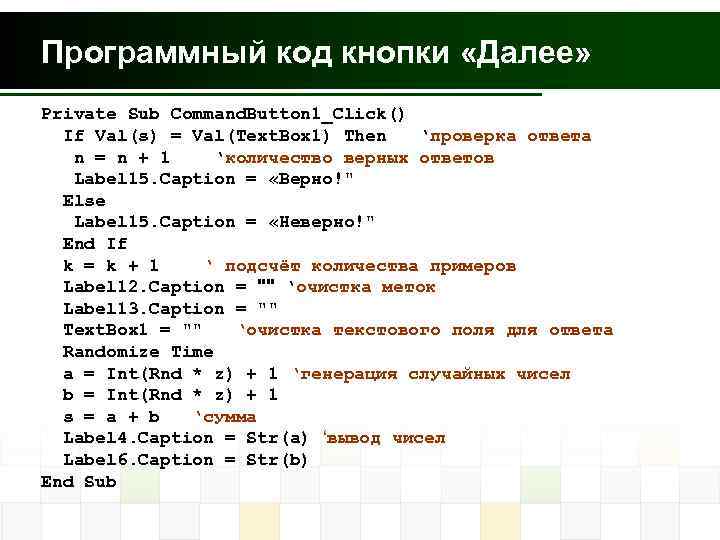 Программный код кнопки «Далее»

Private Sub CommandButton1_Click()
If Val(s) = Val(TextBox1) Then ‘проверка ответа
n = n + 1 ‘количество верных ответов
Label15.Caption = «Верно!"
Else
Label15.Caption = «Неверно!"
End If
k = k + 1 ‘ подсчёт количества примеров
Label12.Caption = "" ‘очистка меток
Label13.Caption = ""
TextBox1 = "" ‘очистка текстового поля для ответа
Randomize Time
a = Int(Rnd * z) + 1 ‘генерация случайных чисел
b = Int(Rnd * z) + 1
s = a + b ‘сумма
Label4.Caption = Str(a) ‘вывод чисел
Label6.Caption = Str(b)
End Sub